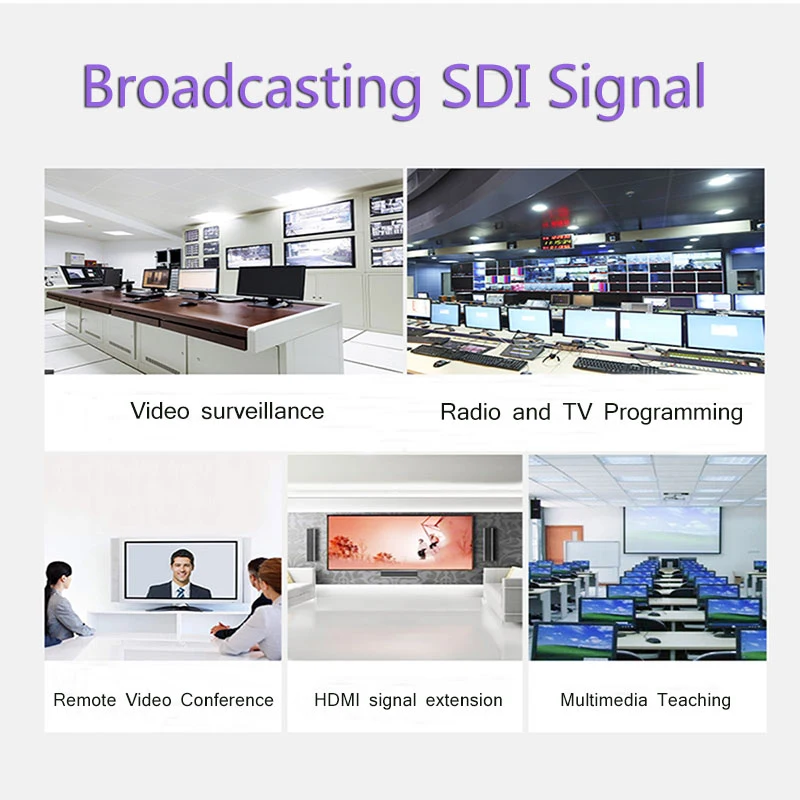 Broadcasting SDI Signal

Video surveillance

Radio and TV Programming

Remote Video Conference

HDMI signal extension

Multimedia Teaching